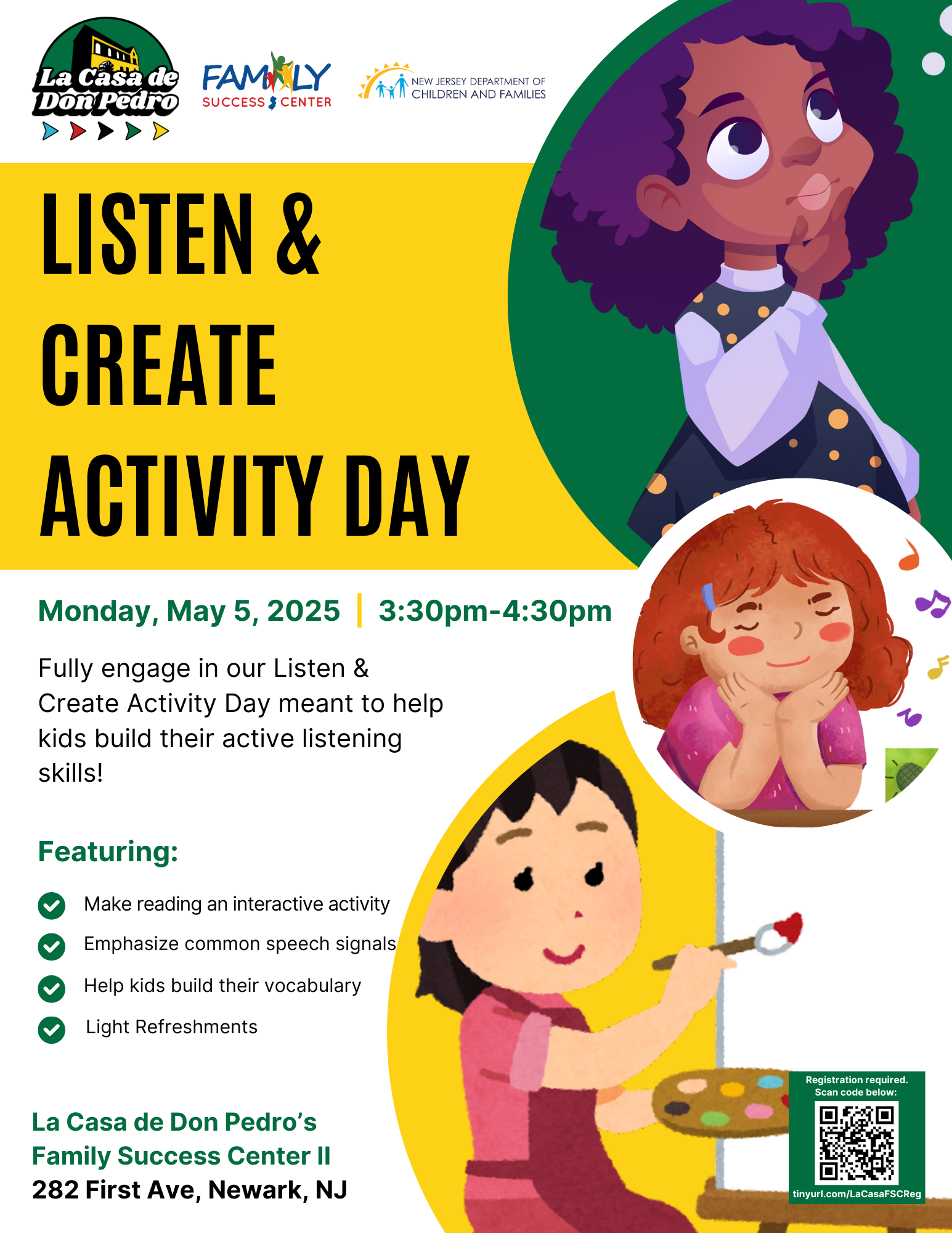 La Casa de Don Pedro

FAMILY SUCCESS CENTER

NEW JERSEY DEPARTMENT OF CHILDREN AND FAMILIES

LISTEN & CREATE ACTIVITY DAY

Monday, May 5, 2025 | 3:30pm-4:30pm

Fully engage in our Listen & Create Activity Day meant to help kids build their active listening skills!

Featuring:

Make reading an interactive activity
Emphasize common speech signals
Help kids build their vocabulary
Light Refreshments

La Casa de Don Pedro's Family Success Center II
282 First Ave, Newark, NJ

Registration required. Scan code below:
tinyurl.com/LaCasaFSCReg